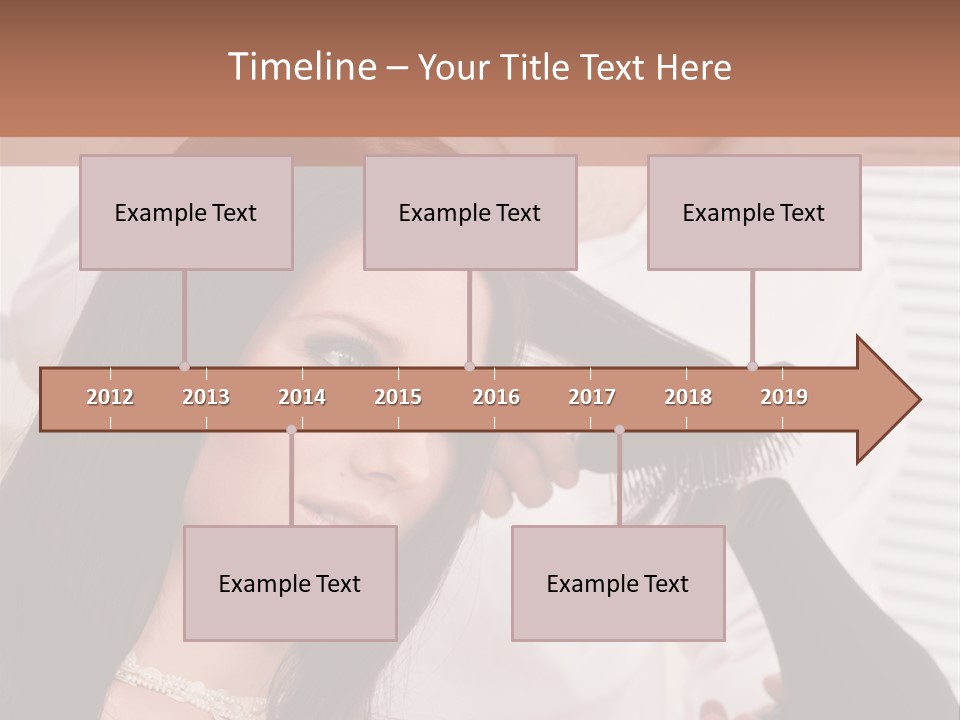 Timeline – Your Title Text Here

Example Text

Example Text

Example Text

2012 2013 2014 2015 2016 2017 2018 2019

Example Text

Example Text